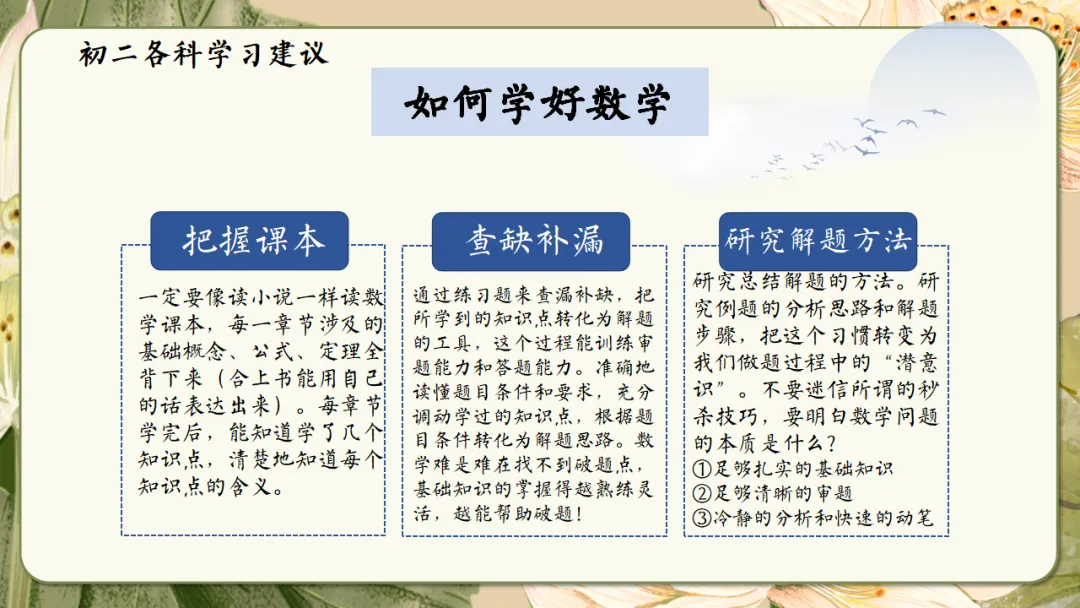 初二各科学习建议

如何学好数学

把握课本

一定要像读小说一样读数学课本，每一章节涉及的基础概念、公式、定理全背下来（合上书能用自己的话表达出来）。每章节学完后，能知道学了几个知识点，清楚地知道每个知识点的含义。

查缺补漏

通过练习题来查漏补缺，把所学到的知识点转化为解题的工具，这个过程能训练审题能力和答题能力。准确地读懂题目条件和要求，充分调动学过的知识点，根据题目条件转化为解题思路。数学难是难在找不到破题点，基础知识的掌握得越熟练灵活，越能帮助破题！

研究解题方法

研究总结解题的方法。研究例题的分析思路和解题步骤，把这个习惯转变为我们做题过程中的“潜意识”。不要迷信所谓的秒杀技巧，要明白数学问题的本质是什么？
①足够扎实的基础知识
②足够清晰的审题
③冷静的分析和快速的动笔